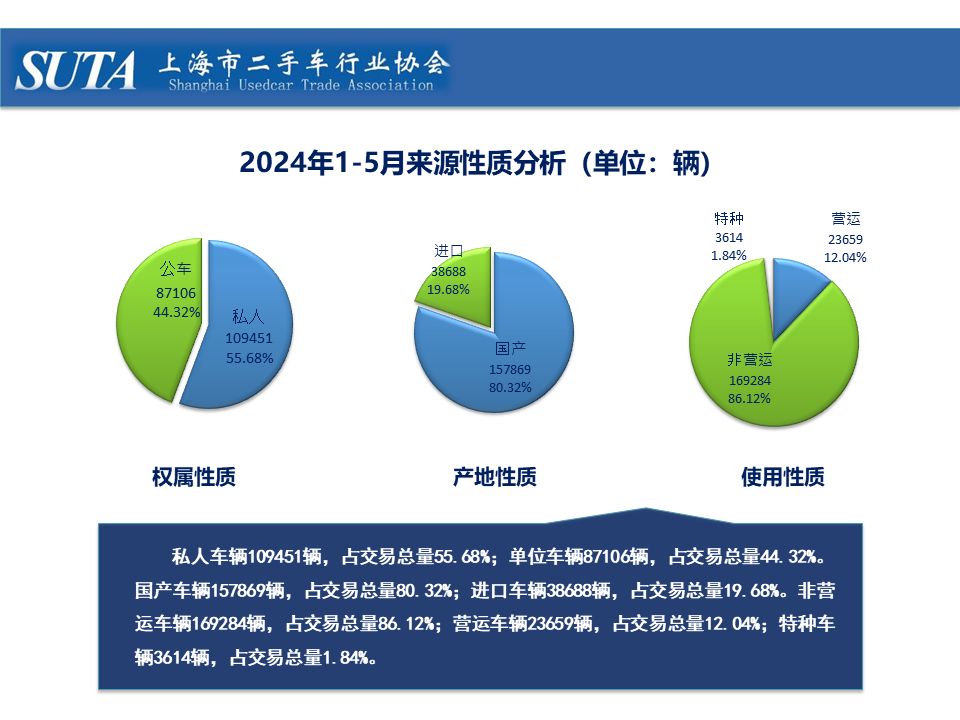 SUTA 上海市二手车行业协会
Shanghai Usedcar Trade Association

2024年1-5月来源性质分析（单位：辆）

公车
87106
44.32%

私人
109451
55.68%

进口
38688
19.68%

国产
157869
80.32%

特种
3614
1.84%

营运
23659
12.04%

非营运
169284
86.12%

权属性质

产地性质

使用性质

私人车辆109451辆，占交易总量55.68%；单位车辆87106辆，占交易总量44.32%。国产车辆157869辆，占交易总量80.32%；进口车辆38688辆，占交易总量19.68%。非营运车辆169284辆，占交易总量86.12%；营运车辆23659辆，占交易总量12.04%；特种车辆3614辆，占交易总量1.84%。